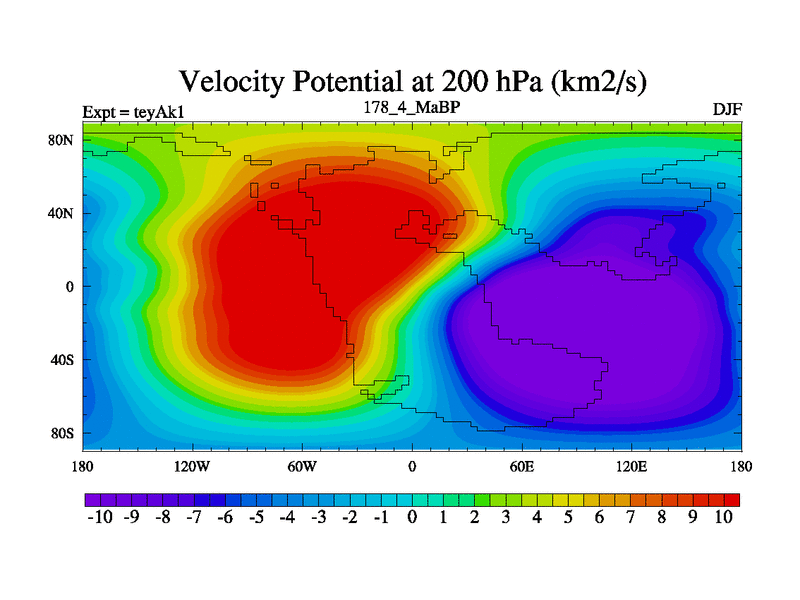 Velocity Potential at 200 hPa (km2/s)

Expt = teyAk1

178_4_MaBP

DJF

80N
40N
0
40S
80S

180
120W
60W
0
60E
120E
180

-10 -9 -8 -7 -6 -5 -4 -3 -2 -1 0 1 2 3 4 5 6 7 8 9 10